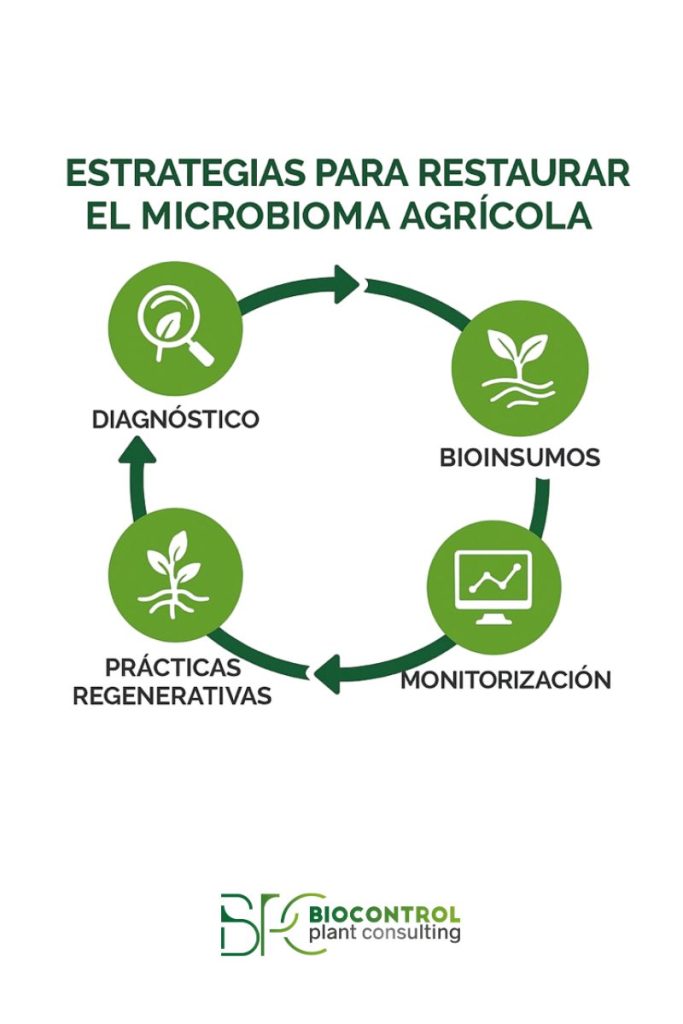 ESTRATEGIAS PARA RESTAURAR EL MICROBIOMA AGRÍCOLA

DIAGNÓSTICO

BIOINSUMOS

MONITORIZACIÓN

PRÁCTICAS REGENERATIVAS

BPC BIOCONTROL plant consulting